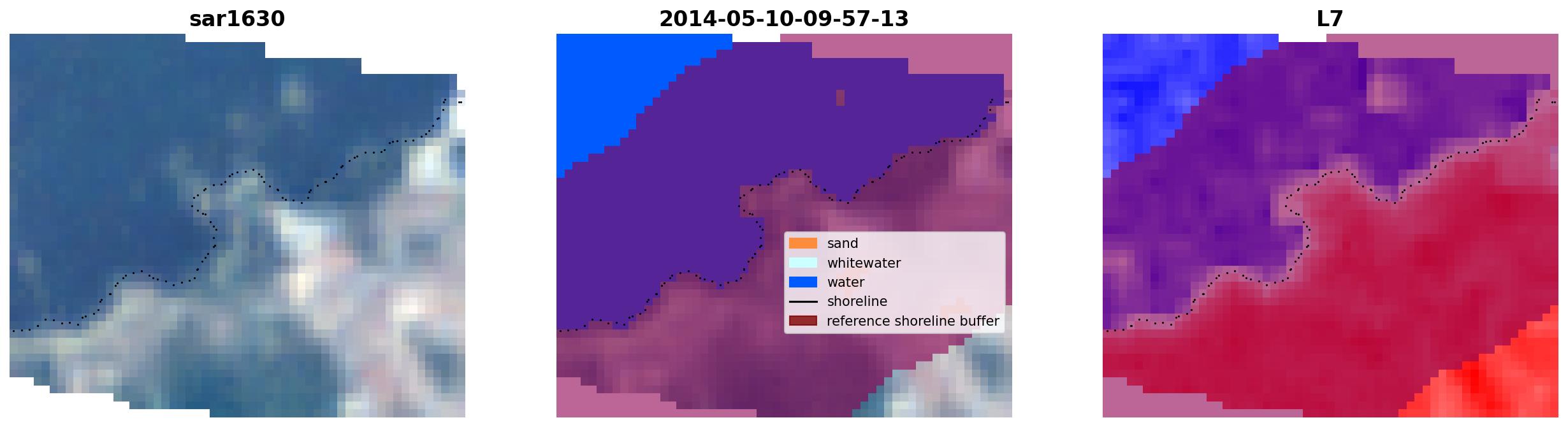 sar1630

2014-05-10-09-57-13

sand
whitewater
water
shoreline
reference shoreline buffer

L7